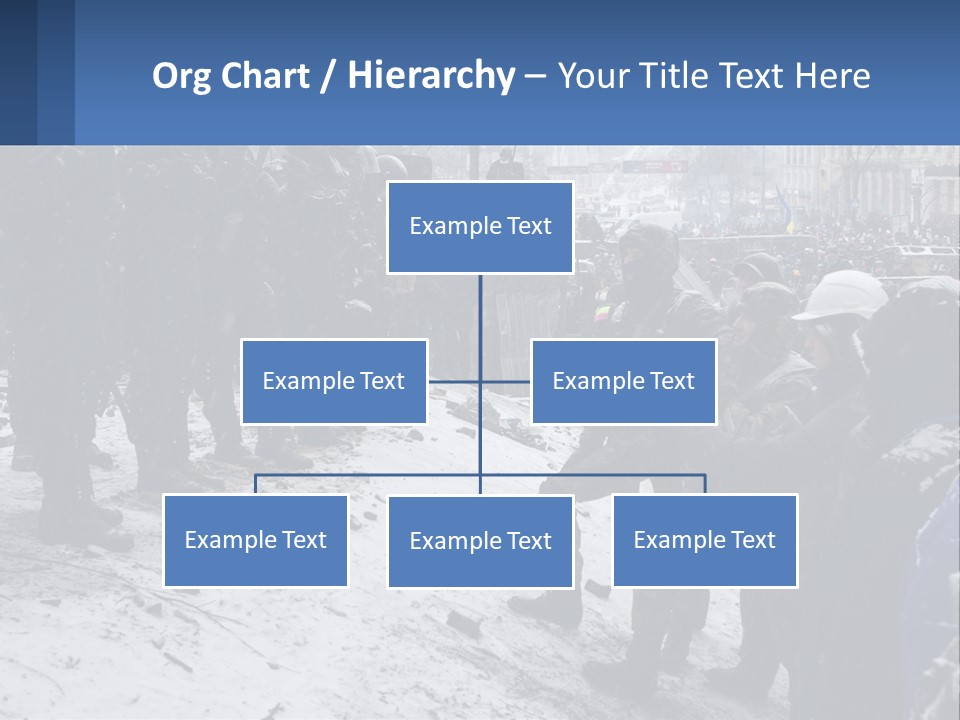 Org Chart / Hierarchy – Your Title Text Here

Example Text

Example Text

Example Text

Example Text

Example Text

Example Text